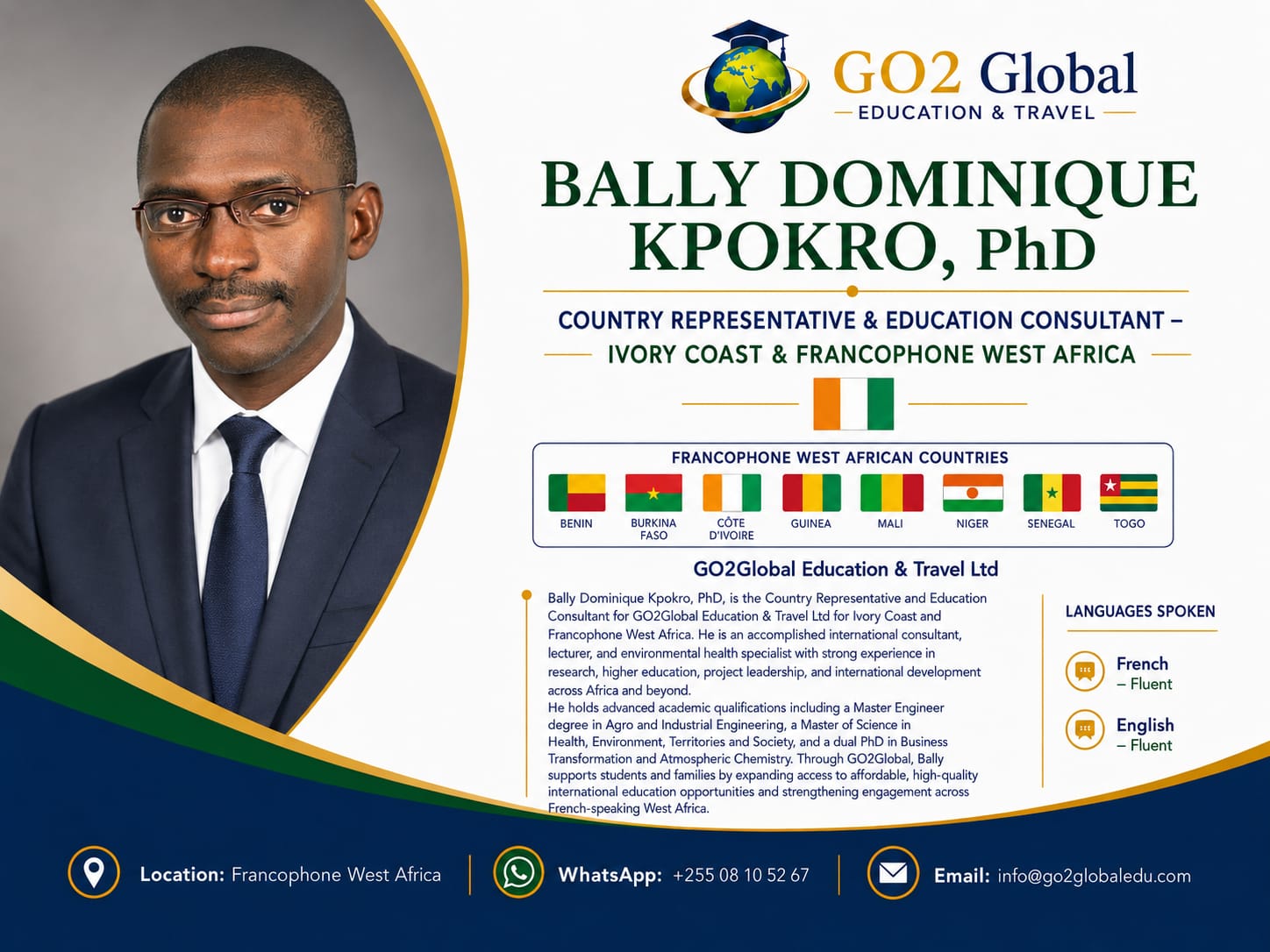 GO2 Global
EDUCATION & TRAVEL

BALLY DOMINIQUE KPOKRO, PhD

COUNTRY REPRESENTATIVE & EDUCATION CONSULTANT – IVORY COAST & FRANCOPHONE WEST AFRICA

FRANCOPHONE WEST AFRICAN COUNTRIES

BENIN
BURKINA FASO
CÔTE D'IVOIRE
GUINEA
MALI
NIGER
SENEGAL
TOGO

GO2Global Education & Travel Ltd

Bally Dominique Kpokro, PhD, is the Country Representative and Education Consultant for GO2Global Education & Travel Ltd for Ivory Coast and Francophone West Africa. He is an accomplished international consultant, lecturer, and environmental health specialist with strong experience in research, higher education, project leadership, and international development across Africa and beyond.
He holds advanced academic qualifications including a Master Engineer degree in Agro and Industrial Engineering, a Master of Science in Health, Environment, Territories and Society, and a dual PhD in Business Transformation and Atmospheric Chemistry. Through GO2Global, Bally supports students and families by expanding access to affordable, high-quality international education opportunities and strengthening engagement across French-speaking West Africa.

LANGUAGES SPOKEN

French – Fluent

English – Fluent

Location: Francophone West Africa
WhatsApp: +255 08 10 52 67
Email: info@go2globaledu.com